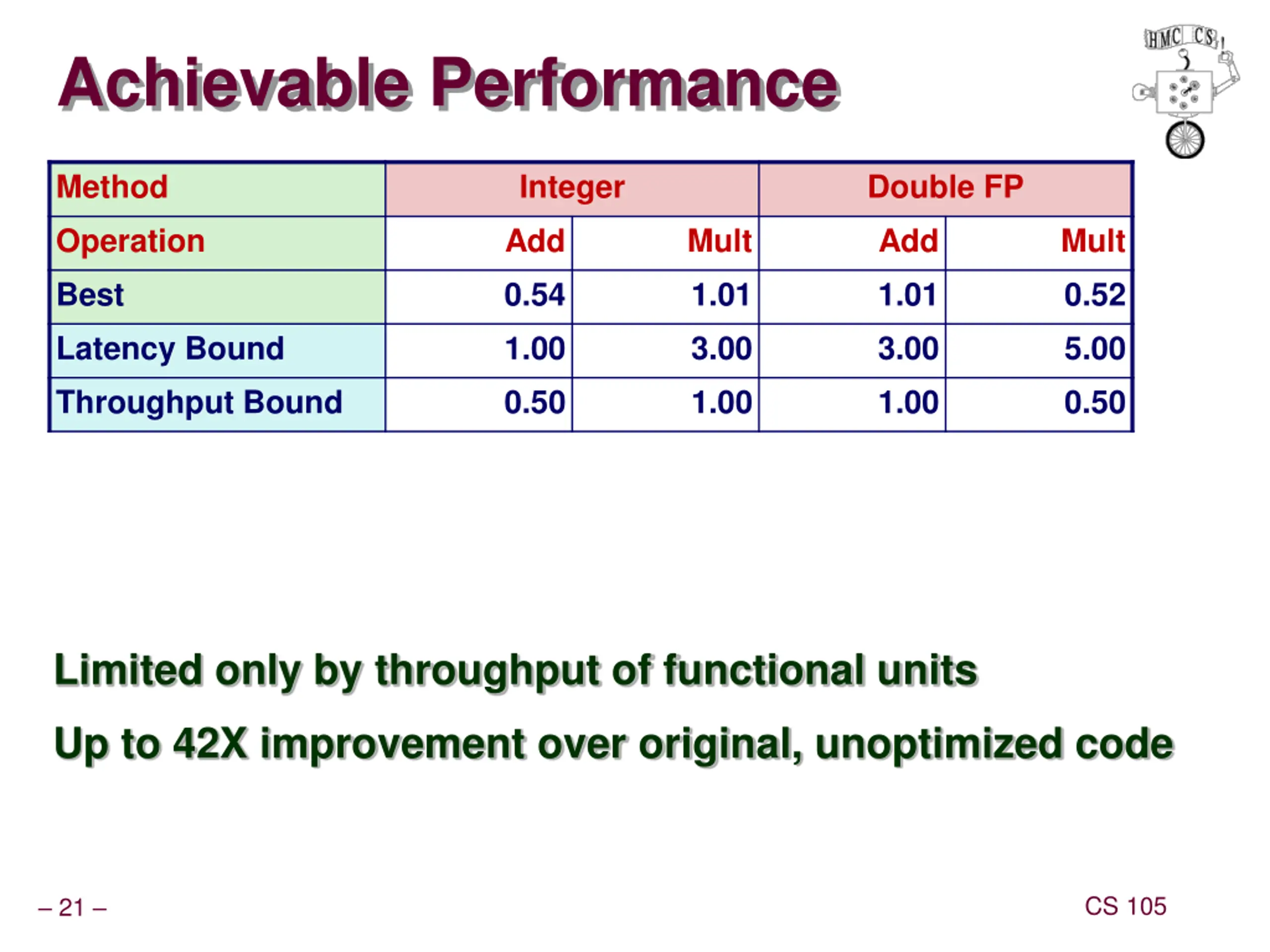 Achievable Performance

HMC CS

| Method | Integer | | Double FP | |
|---|---|---|---|---|
| Operation | Add | Mult | Add | Mult |
| Best | 0.54 | 1.01 | 1.01 | 0.52 |
| Latency Bound | 1.00 | 3.00 | 3.00 | 5.00 |
| Throughput Bound | 0.50 | 1.00 | 1.00 | 0.50 |

Limited only by throughput of functional units

Up to 42X improvement over original, unoptimized code

– 21 –

CS 105